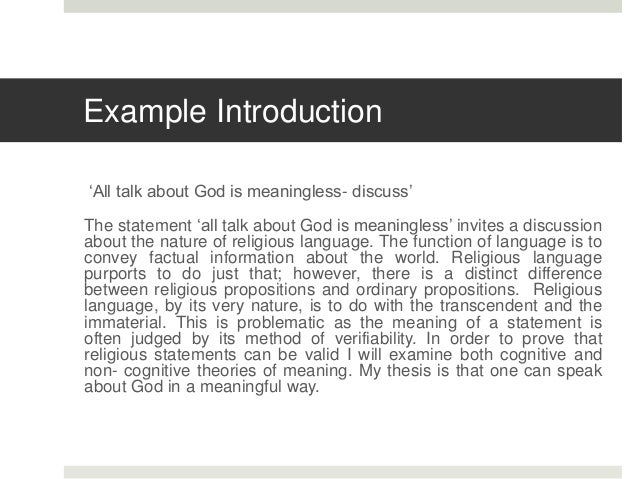 Example Introduction

‘All talk about God is meaningless- discuss’

The statement ‘all talk about God is meaningless’ invites a discussion about the nature of religious language. The function of language is to convey factual information about the world. Religious language purports to do just that; however, there is a distinct difference between religious propositions and ordinary propositions. Religious language, by its very nature, is to do with the transcendent and the immaterial. This is problematic as the meaning of a statement is often judged by its method of verifiability. In order to prove that religious statements can be valid I will examine both cognitive and non- cognitive theories of meaning. My thesis is that one can speak about God in a meaningful way.